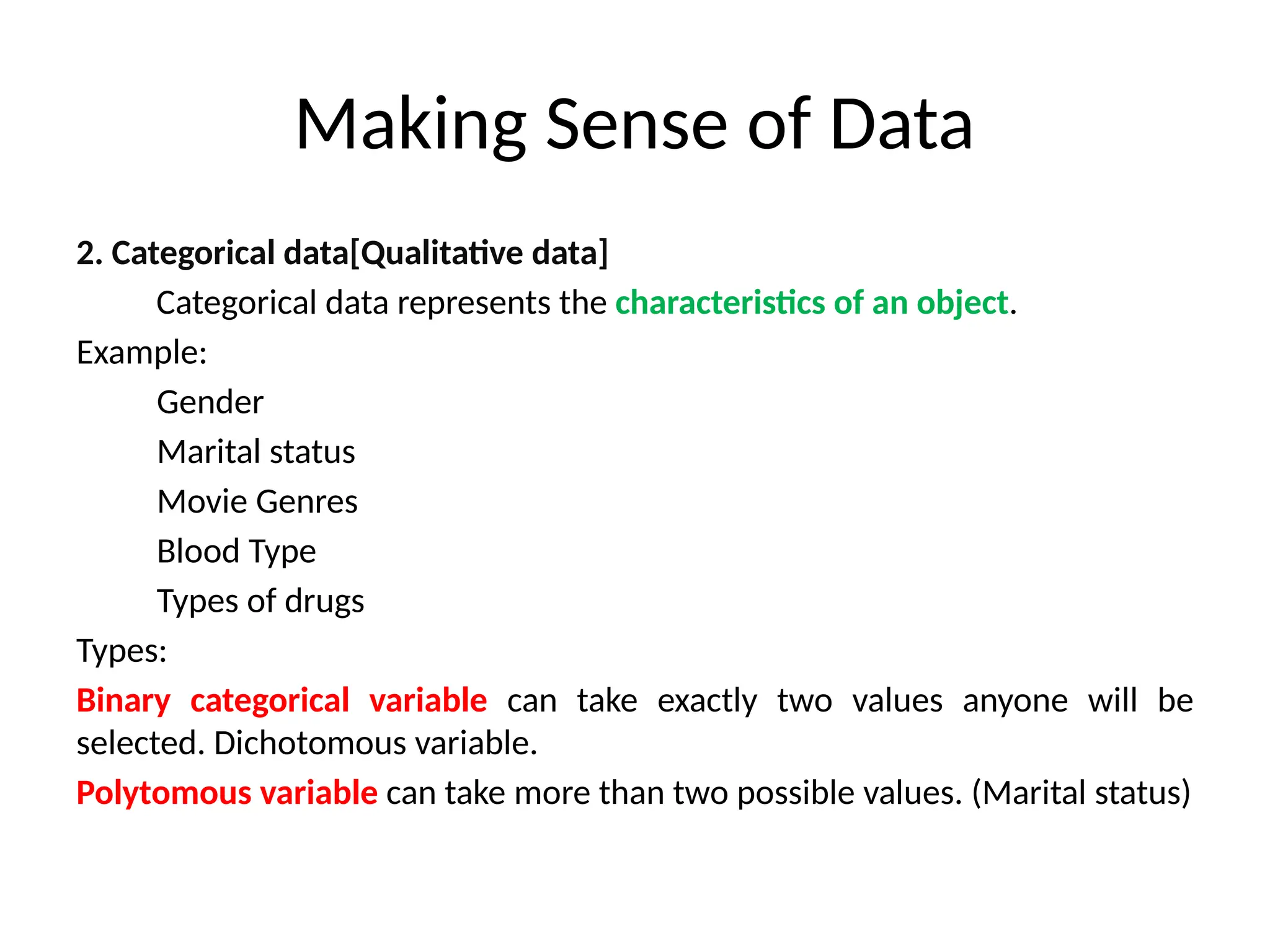 Making Sense of Data

2. Categorical data[Qualitative data]

Categorical data represents the characteristics of an object.

Example:

Gender

Marital status

Movie Genres

Blood Type

Types of drugs

Types:

Binary categorical variable can take exactly two values anyone will be selected. Dichotomous variable.

Polytomous variable can take more than two possible values. (Marital status)